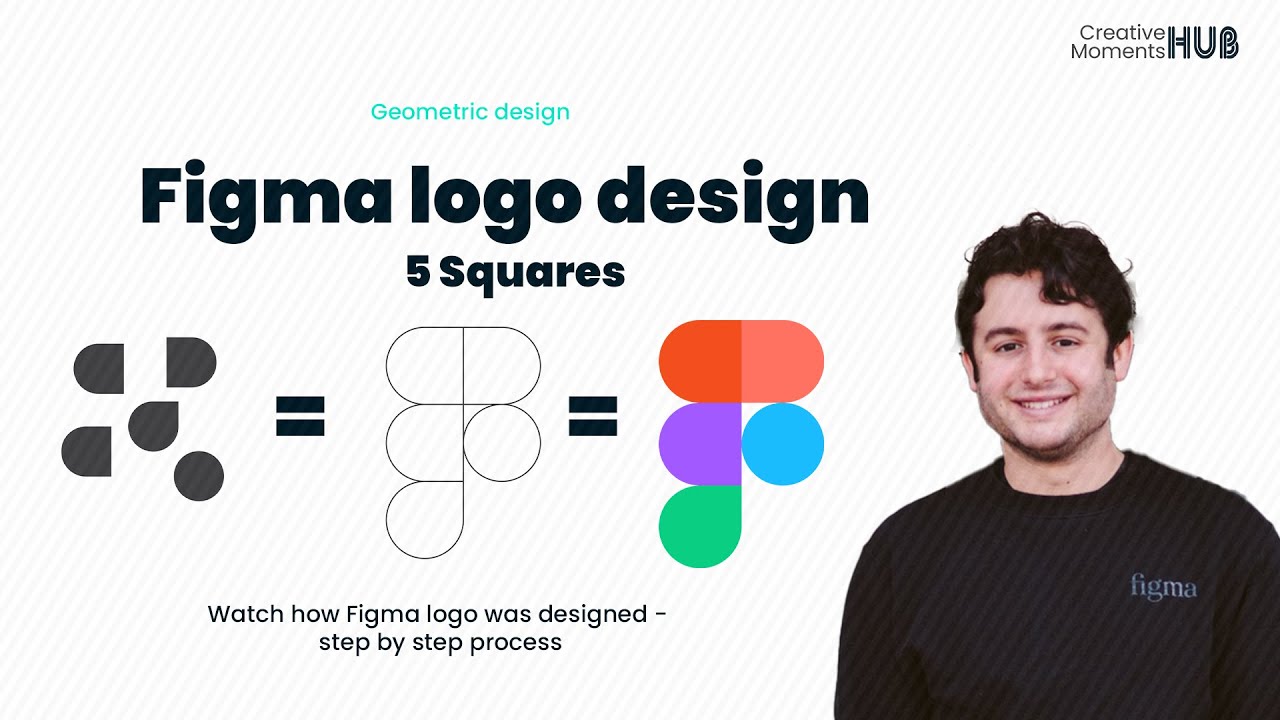 Creative Moments HUB

Geometric design

Figma logo design

5 Squares

=

=

Watch how Figma logo was designed - step by step process

figma